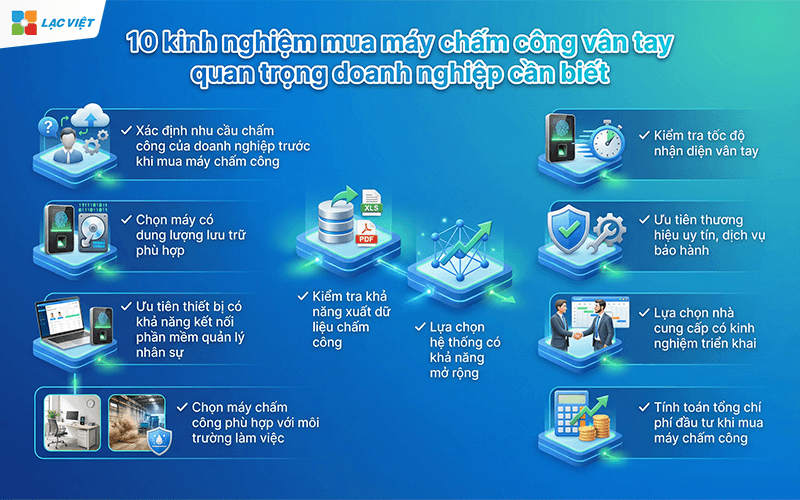 LẠC VIỆT

10 kinh nghiệm mua máy chấm công vân tay quan trọng doanh nghiệp cần biết

✓ Xác định nhu cầu chấm công của doanh nghiệp trước khi mua máy chấm công

✓ Chọn máy có dung lượng lưu trữ phù hợp

✓ Ưu tiên thiết bị có khả năng kết nối phần mềm quản lý nhân sự

✓ Chọn máy chấm công phù hợp với môi trường làm việc

XLS
PDF

✓ Kiểm tra khả năng xuất dữ liệu chấm công

✓ Lựa chọn hệ thống có khả năng mở rộng

✓ Kiểm tra tốc độ nhận diện vân tay

✓ Ưu tiên thương hiệu uy tín, dịch vụ bảo hành

✓ Lựa chọn nhà cung cấp có kinh nghiệm triển khai

✓ Tính toán tổng chí phí đầu tư khi mua máy chấm công